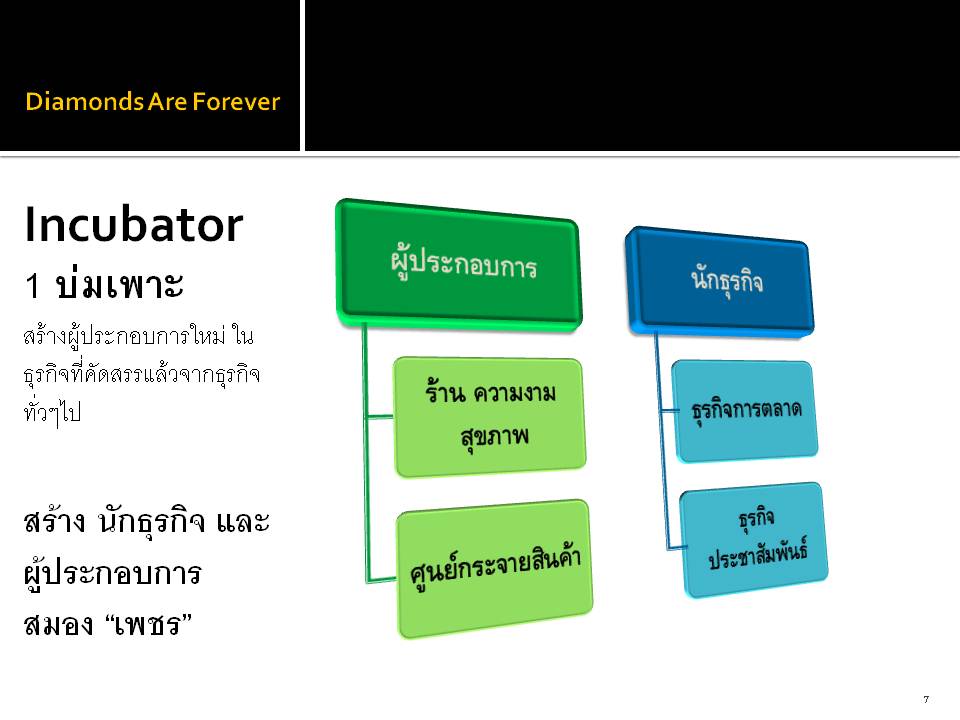 Diamonds Are Forever

Incubator

1 บ่มเพาะ

สร้างผู้ประกอบการใหม่ ในธุรกิจที่คัดสรรแล้วจากธุรกิจทั่วๆไป

สร้าง นักธุรกิจ และ ผู้ประกอบการ สมอง “เพชร”

ผู้ประกอบการ

ร้าน ความงาม สุขภาพ

ศูนย์กระจายสินค้า

นักธุรกิจ

ธุรกิจการตลาด

ธุรกิจ ประชาสัมพันธ์

7